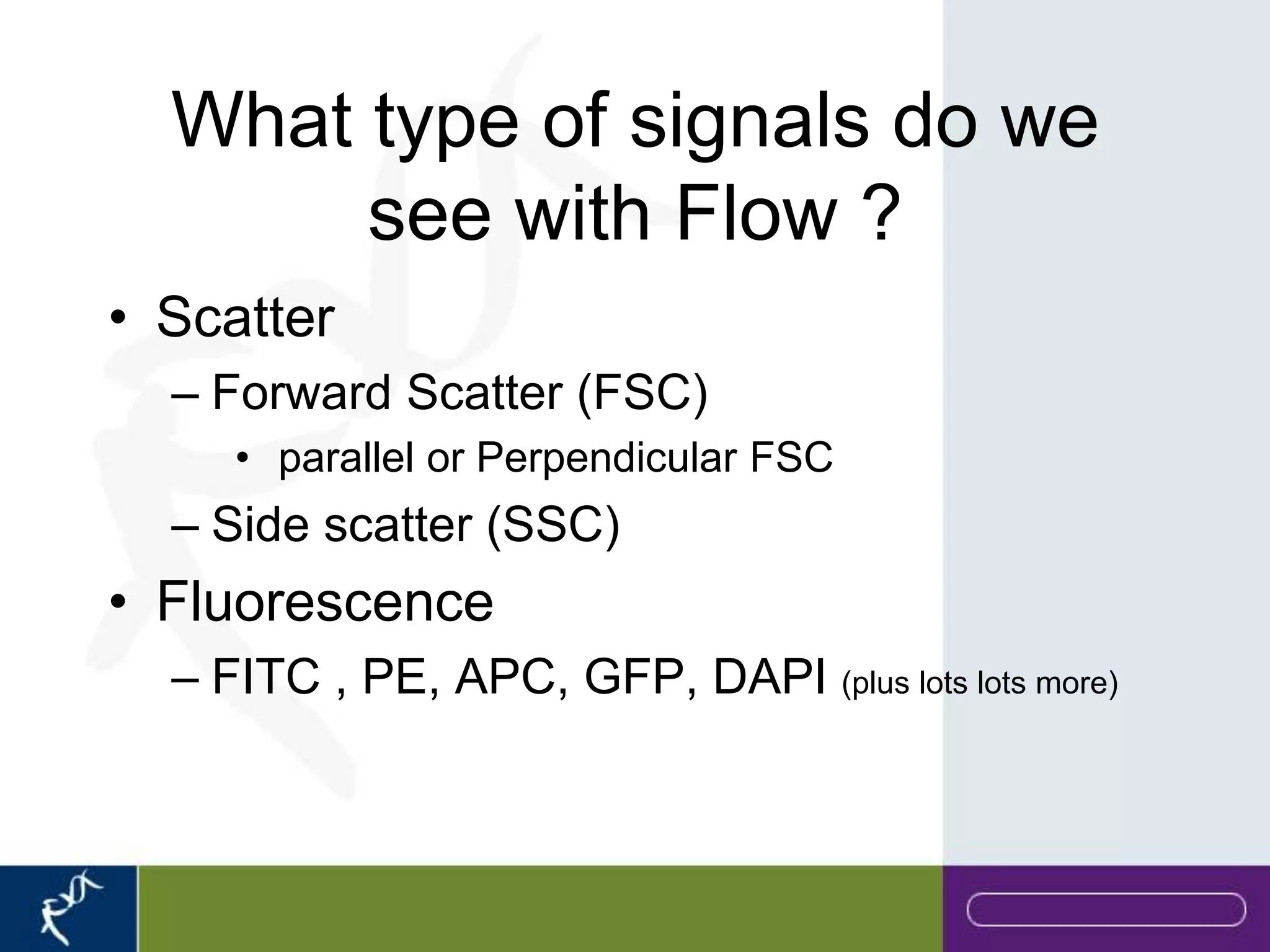 What type of signals do we see with Flow ?

• Scatter
– Forward Scatter (FSC)
• parallel or Perpendicular FSC
– Side scatter (SSC)
• Fluorescence
– FITC , PE, APC, GFP, DAPI (plus lots lots more)